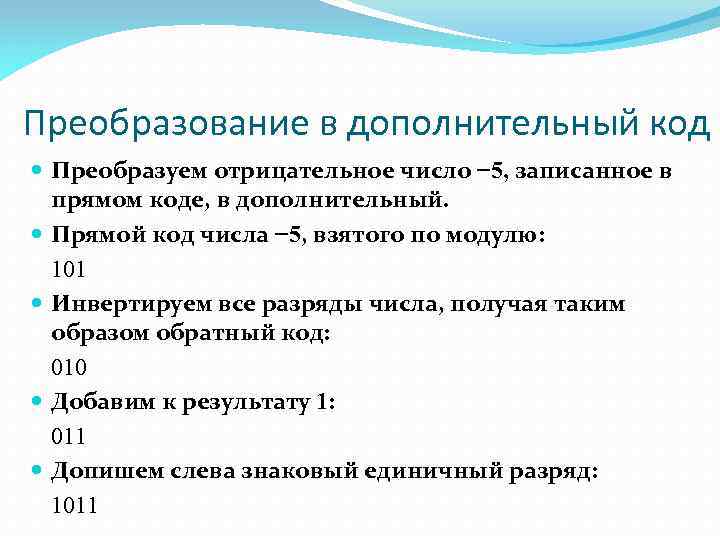 Преобразование в дополнительный код

Преобразуем отрицательное число −5, записанное в прямом коде, в дополнительный.

Прямой код числа −5, взятого по модулю:

101

Инвертируем все разряды числа, получая таким образом обратный код:

010

Добавим к результату 1:

011

Допишем слева знаковый единичный разряд:

1011